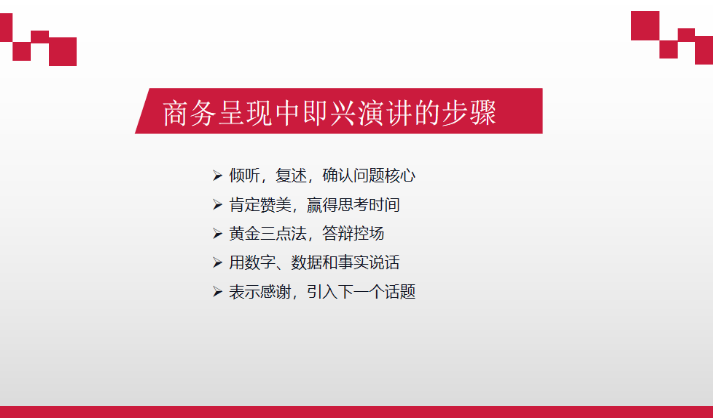 商务呈现中即兴演讲的步骤

➢ 倾听，复述，确认问题核心
➢ 肯定赞美，赢得思考时间
➢ 黄金三点法，答辩控场
➢ 用数字、数据和事实说话
➢ 表示感谢，引入下一个话题